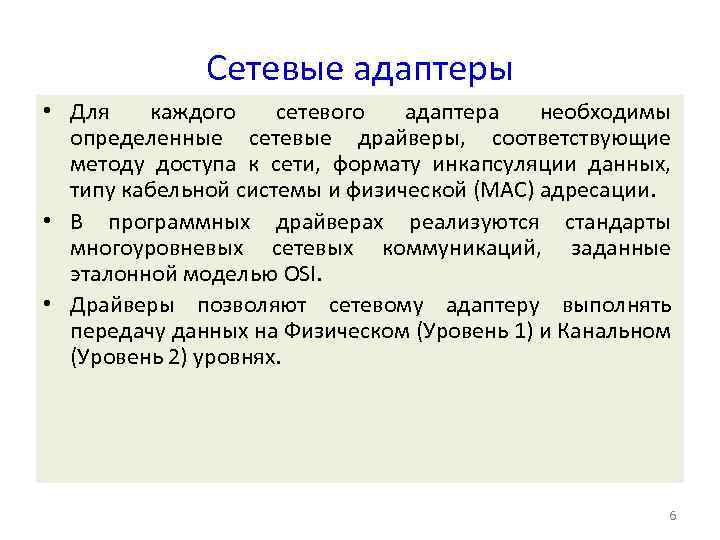 Сетевые адаптеры

• Для каждого сетевого адаптера необходимы определенные сетевые драйверы, соответствующие методу доступа к сети, формату инкапсуляции данных, типу кабельной системы и физической (MAC) адресации.

• В программных драйверах реализуются стандарты многоуровневых сетевых коммуникаций, заданные эталонной моделью OSI.

• Драйверы позволяют сетевому адаптеру выполнять передачу данных на Физическом (Уровень 1) и Канальном (Уровень 2) уровнях.

6